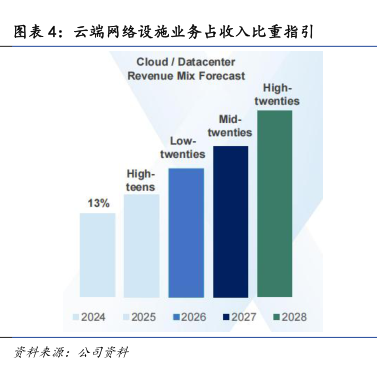 图表 4：云端网络设施业务占收入比重指引

Cloud / Datacenter Revenue Mix Forecast

13%

High-teens

Low-twenties

Mid-twenties

High-twenties

2024 2025 2026 2027 2028

资料来源：公司资料